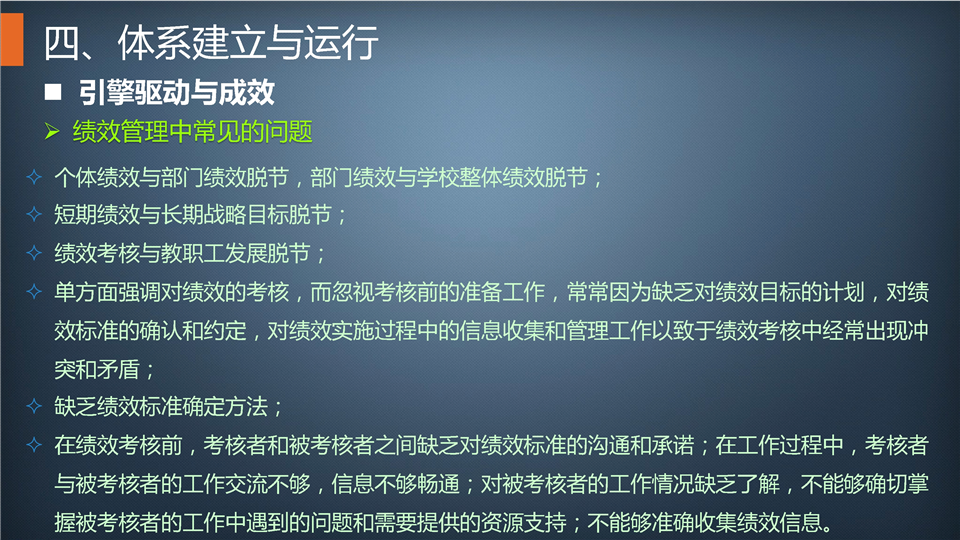 四、体系建立与运行

■ 引擎驱动与成效

➢ 绩效管理中常见的问题

✧ 个体绩效与部门绩效脱节，部门绩效与学校整体绩效脱节；

✧ 短期绩效与长期战略目标脱节；

✧ 绩效考核与教职工发展脱节；

✧ 单方面强调对绩效的考核，而忽视考核前的准备工作，常常因为缺乏对绩效目标的计划，对绩效标准的确认和约定，对绩效实施过程中的信息收集和管理工作以致于绩效考核中经常出现冲突和矛盾；

✧ 缺乏绩效标准确定方法；

✧ 在绩效考核前，考核者和被考核者之间缺乏对绩效标准的沟通和承诺；在工作过程中，考核者与被考核者的工作交流不够，信息不够畅通；对被考核者的工作情况缺乏了解，不能够确切掌握被考核者的工作中遇到的问题和需要提供的资源支持；不能够准确收集绩效信息。